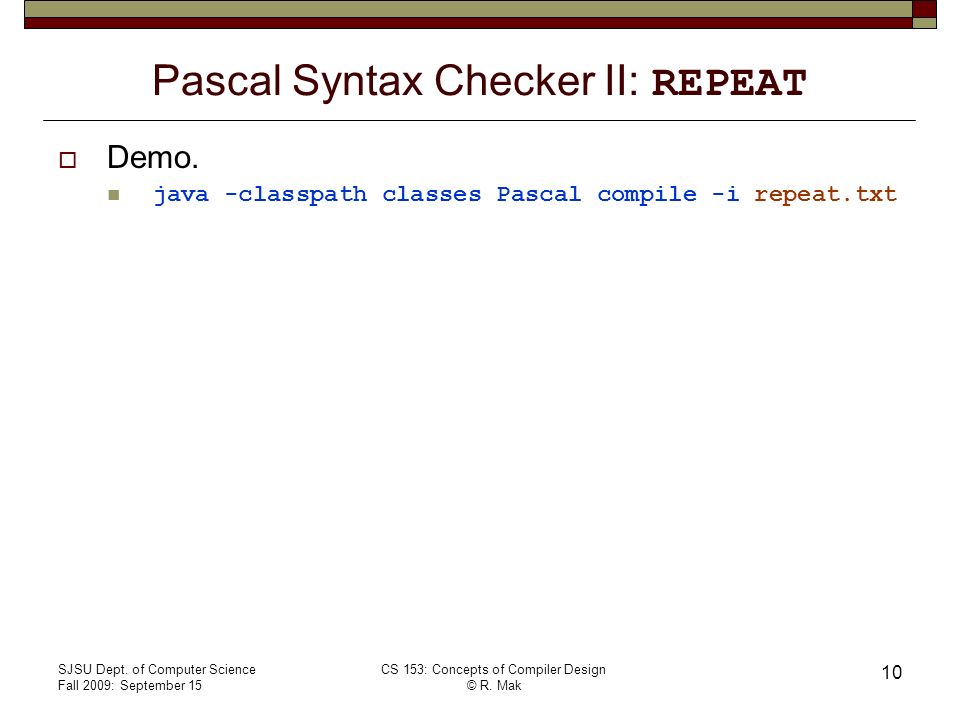 Pascal Syntax Checker II: REPEAT

Demo.

java -classpath classes Pascal compile -i repeat.txt

SJSU Dept. of Computer Science
Fall 2009: September 15

CS 153: Concepts of Compiler Design
© R. Mak

10